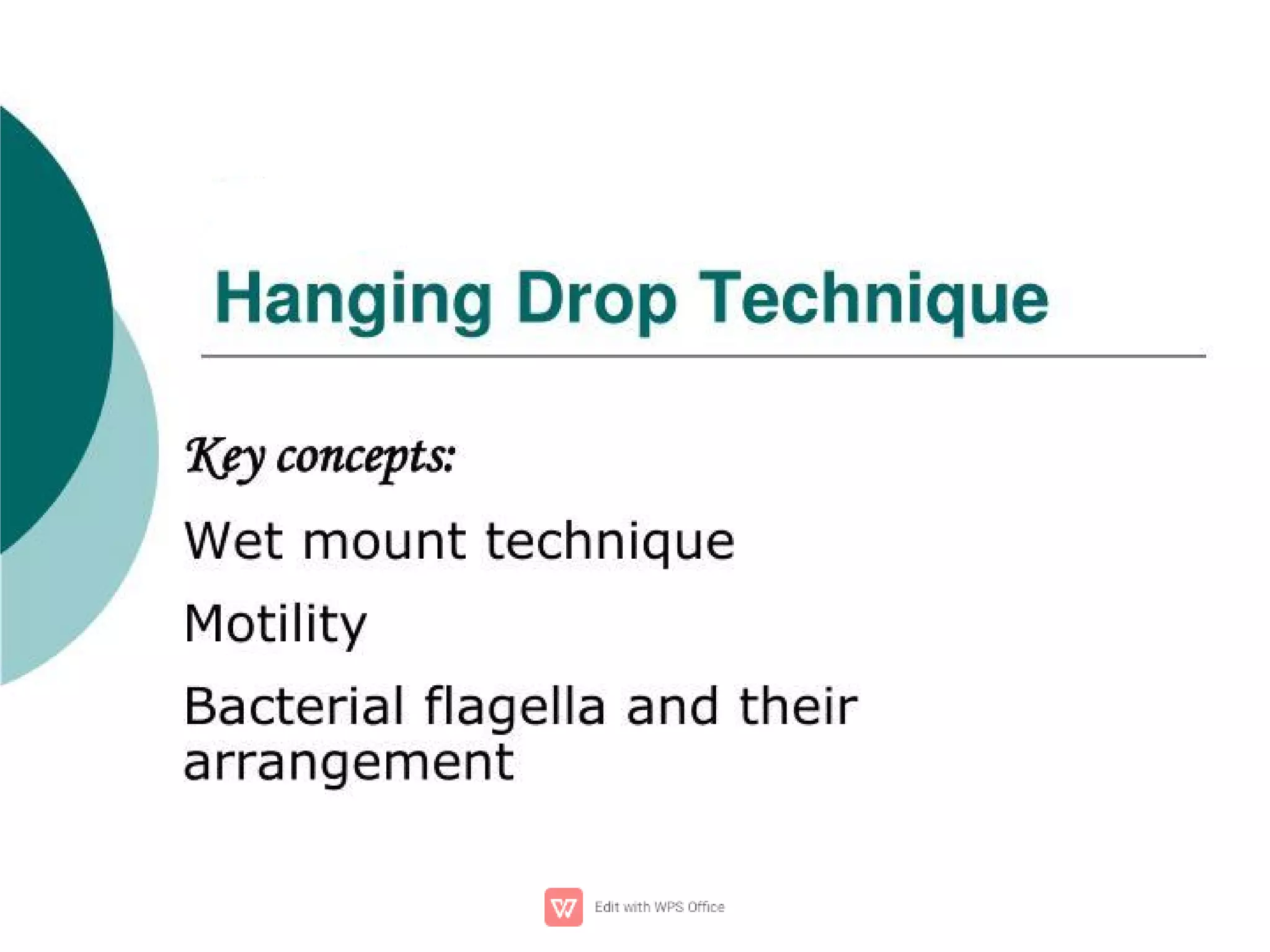 Hanging Drop Technique

Key concepts:

Wet mount technique

Motility

Bacterial flagella and their arrangement

Edit with WPS Office